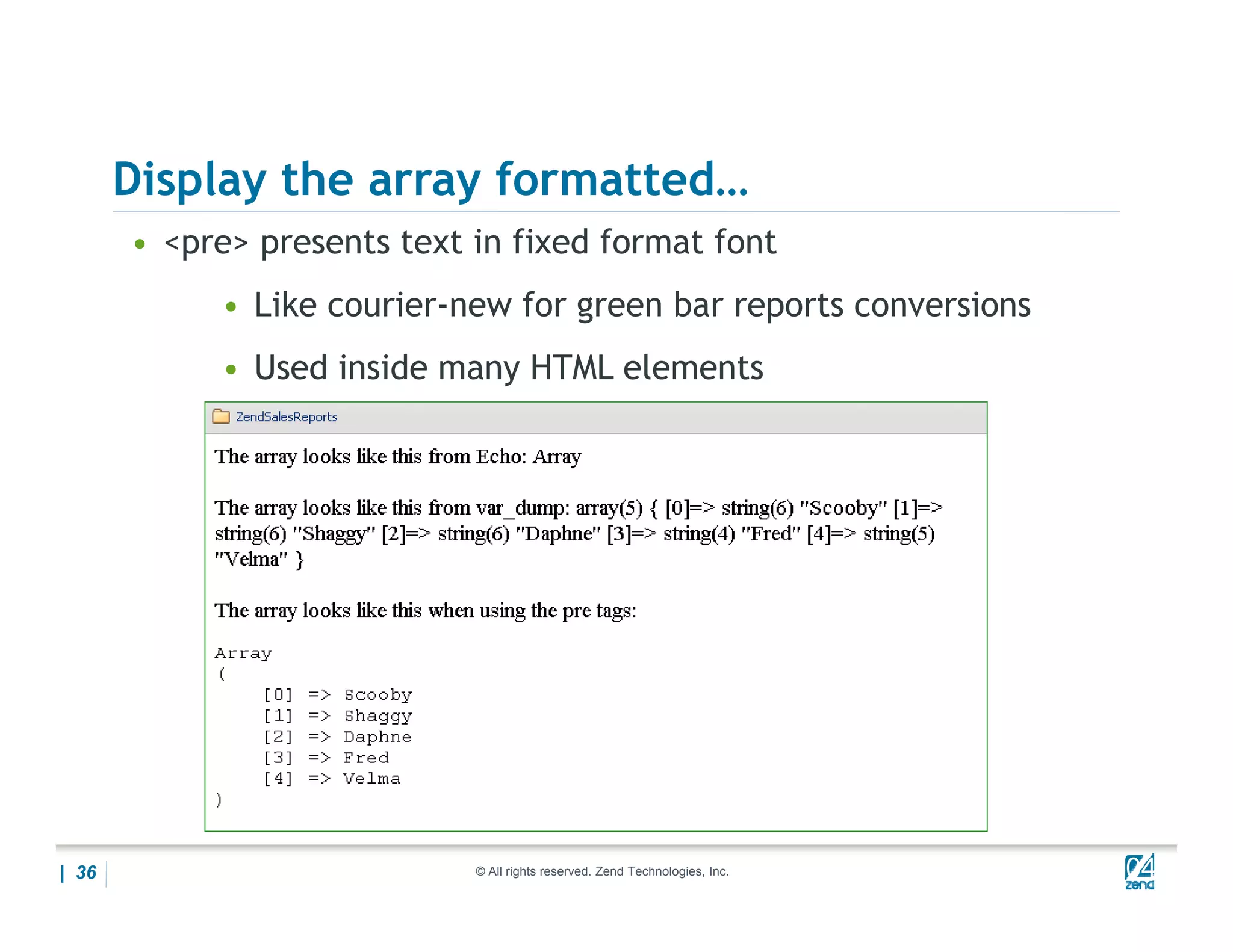 Display the array formatted…

• <pre> presents text in fixed format font

• Like courier-new for green bar reports conversions

• Used inside many HTML elements

ZendSalesReports

The array looks like this from Echo: Array

The array looks like this from var_dump: array(5) { [0]=> string(6) "Scooby" [1]=> string(6) "Shaggy" [2]=> string(6) "Daphne" [3]=> string(4) "Fred" [4]=> string(5) "Velma" }

The array looks like this when using the pre tags:

Array
(
    [0] => Scooby
    [1] => Shaggy
    [2] => Daphne
    [3] => Fred
    [4] => Velma
)

| 36

© All rights reserved. Zend Technologies, Inc.

zend